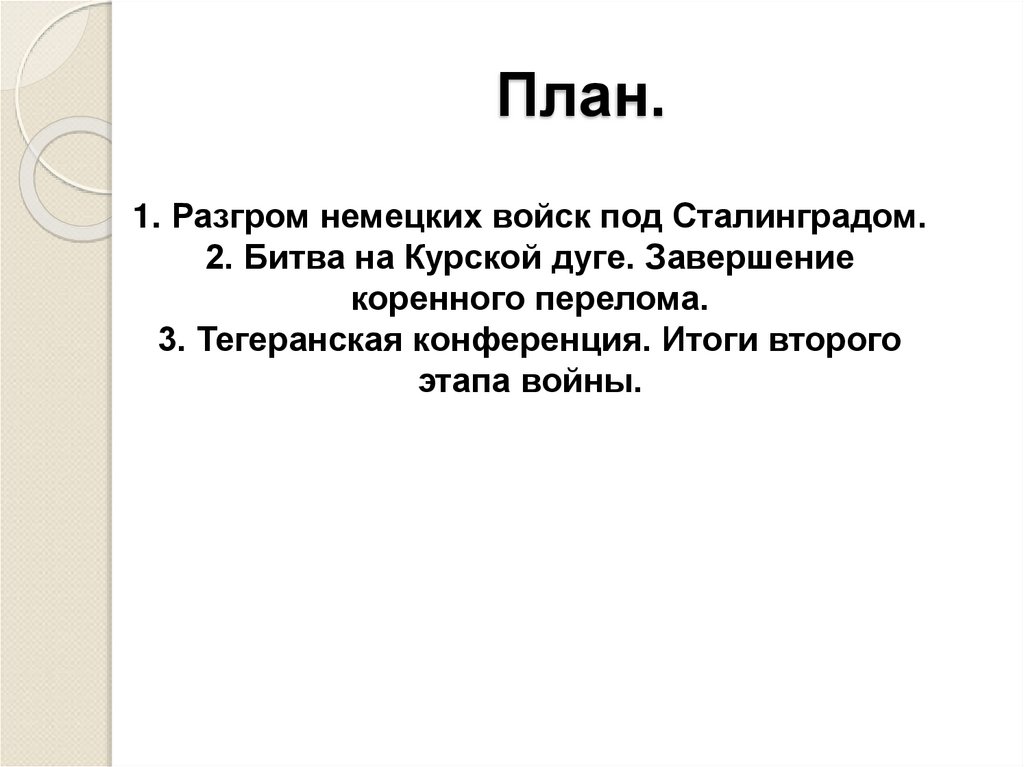 План.

1. Разгром немецких войск под Сталинградом.
2. Битва на Курской дуге. Завершение коренного перелома.
3. Тегеранская конференция. Итоги второго этапа войны.